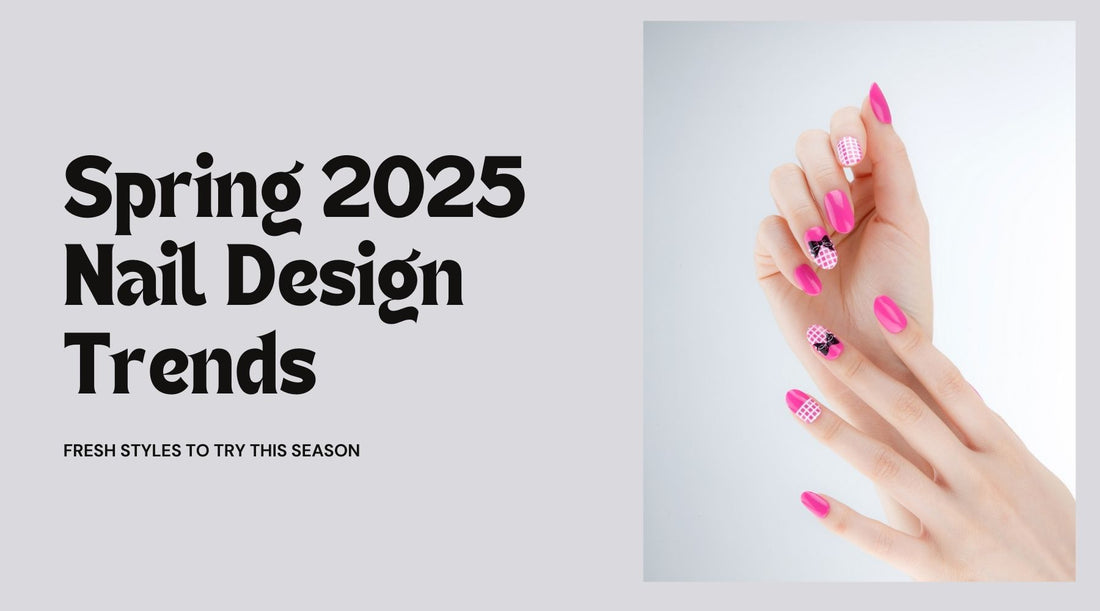 Spring 2025 Nail Design Trends

FRESH STYLES TO TRY THIS SEASON